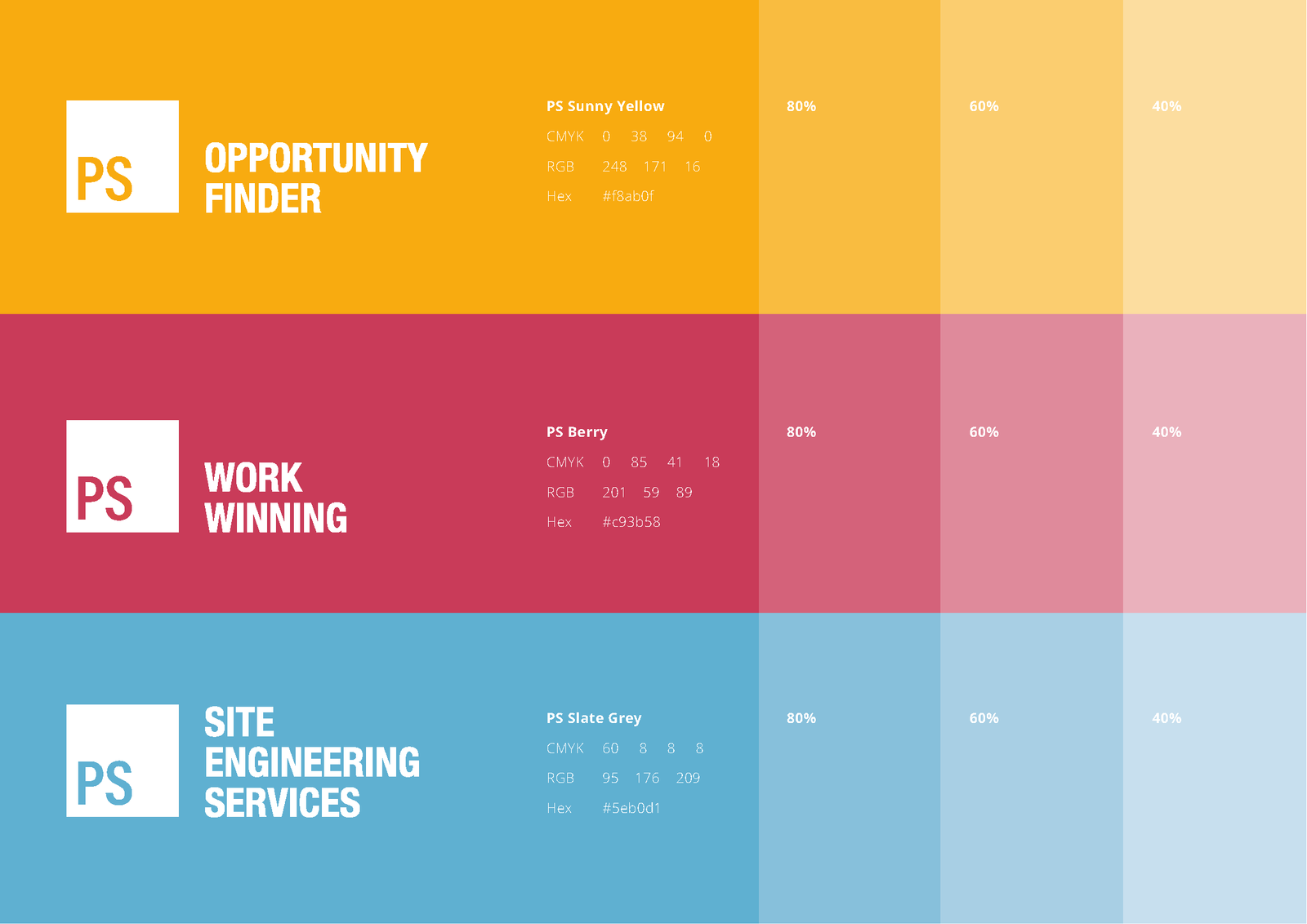 PS

OPPORTUNITY FINDER

PS Sunny Yellow

CMYK 0 38 94 0

RGB 248 171 16

Hex #f8ab0f

80%

60%

40%

PS

WORK WINNING

PS Berry

CMYK 0 85 41 18

RGB 201 59 89

Hex #c93b58

80%

60%

40%

PS

SITE ENGINEERING SERVICES

PS Slate Grey

CMYK 60 8 8 8

RGB 95 176 209

Hex #5eb0d1

80%

60%

40%